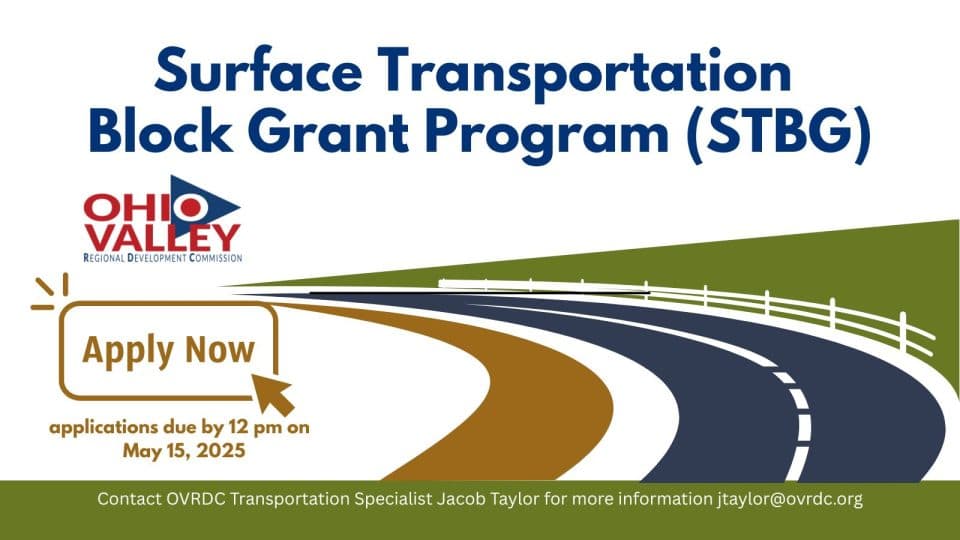 Surface Transportation Block Grant Program (STBG)

OHIO VALLEY
REGIONAL DEVELOPMENT COMMISSION

Apply Now

applications due by 12 pm on May 15, 2025

Contact OVRDC Transportation Specialist Jacob Taylor for more information jtaylor@ovrdc.org